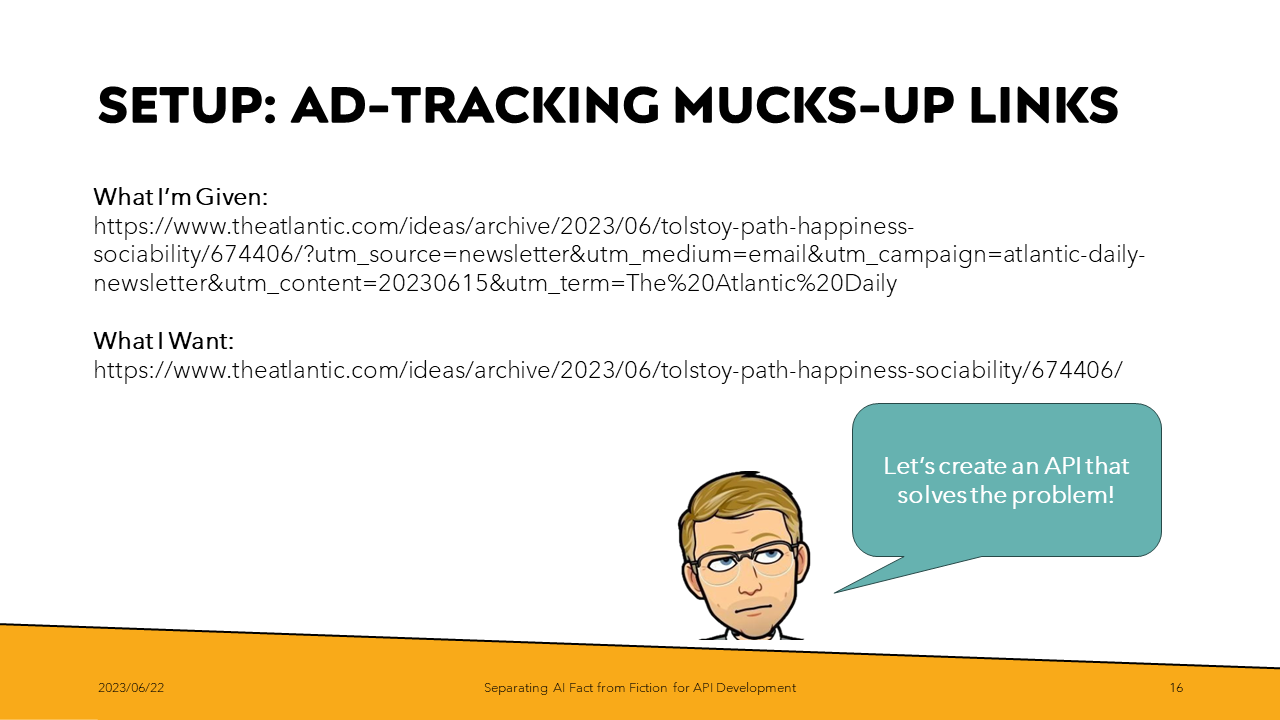 SETUP: AD-TRACKING MUCKS-UP LINKS

What I'm Given:
https://www.theatlantic.com/ideas/archive/2023/06/tolstoy-path-happiness-sociability/674406/?utm_source=newsletter&utm_medium=email&utm_campaign=atlantic-daily-newsletter&utm_content=20230615&utm_term=The%20Atlantic%20Daily

What I Want:
https://www.theatlantic.com/ideas/archive/2023/06/tolstoy-path-happiness-sociability/674406/

Let's create an API that solves the problem!

2023/06/22

Separating AI Fact from Fiction for API Development

16